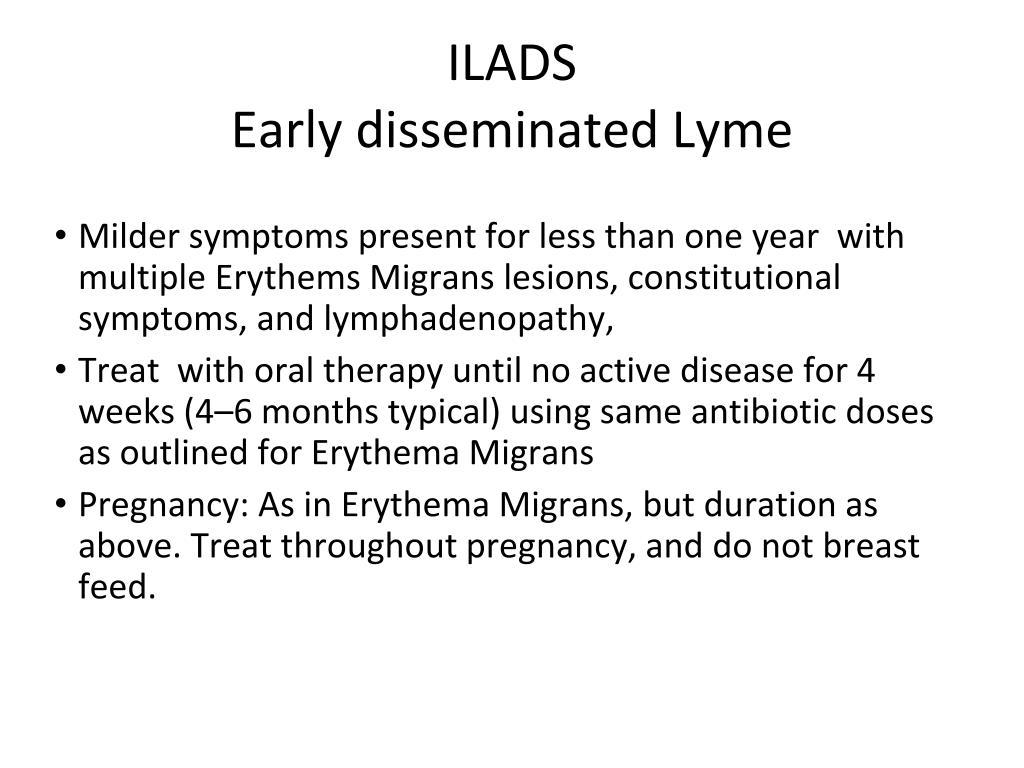 ILADS
Early disseminated Lyme

• Milder symptoms present for less than one year with multiple Erythems Migrans lesions, constitutional symptoms, and lymphadenopathy,
• Treat with oral therapy until no active disease for 4 weeks (4–6 months typical) using same antibiotic doses as outlined for Erythema Migrans
• Pregnancy: As in Erythema Migrans, but duration as above. Treat throughout pregnancy, and do not breast feed.